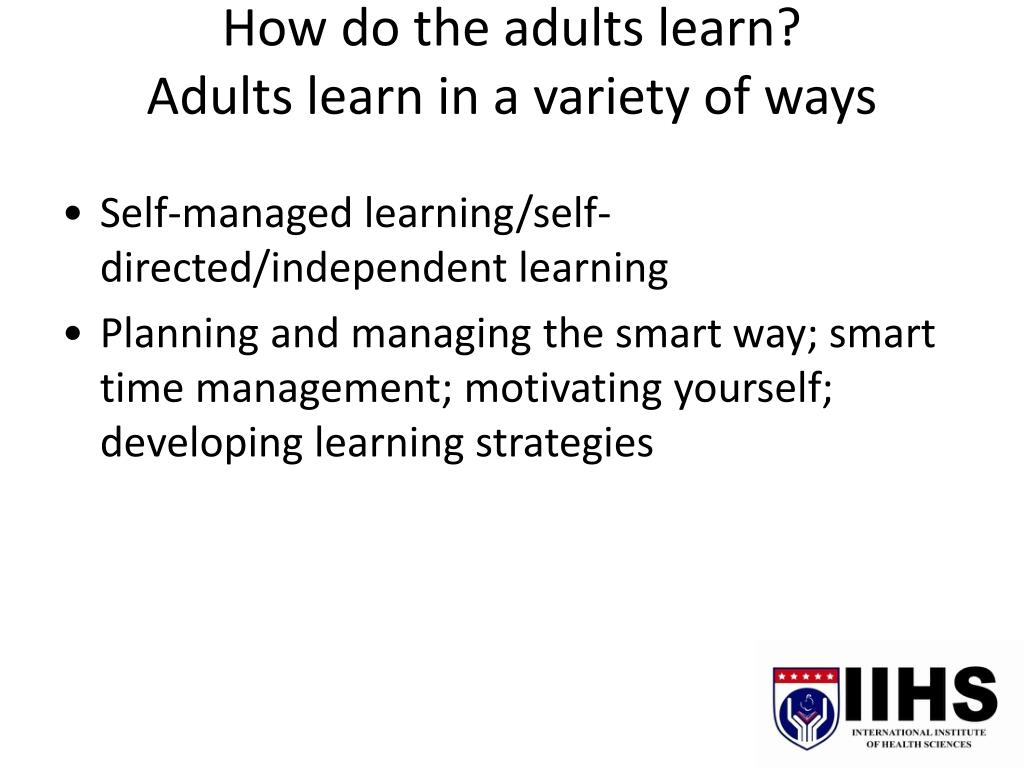 How do the adults learn?
Adults learn in a variety of ways

• Self-managed learning/self-directed/independent learning
• Planning and managing the smart way; smart time management; motivating yourself; developing learning strategies

IIHS
INTERNATIONAL INSTITUTE OF HEALTH SCIENCES